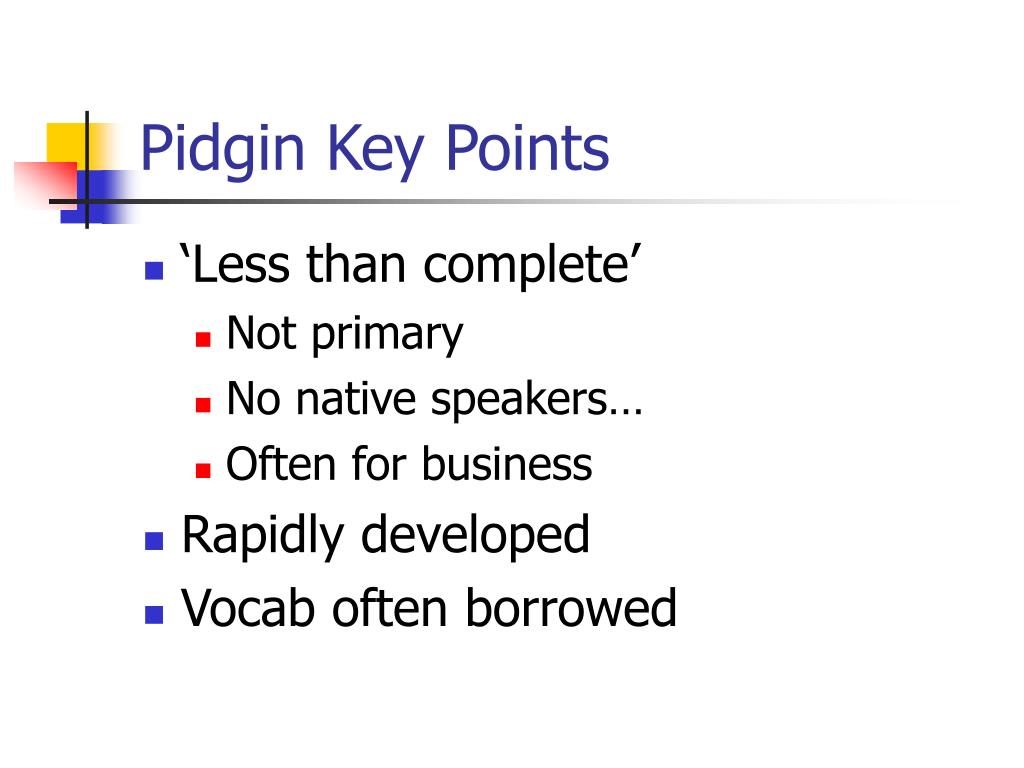 Pidgin Key Points

- ‘Less than complete’
  - Not primary
  - No native speakers…
  - Often for business
- Rapidly developed
- Vocab often borrowed